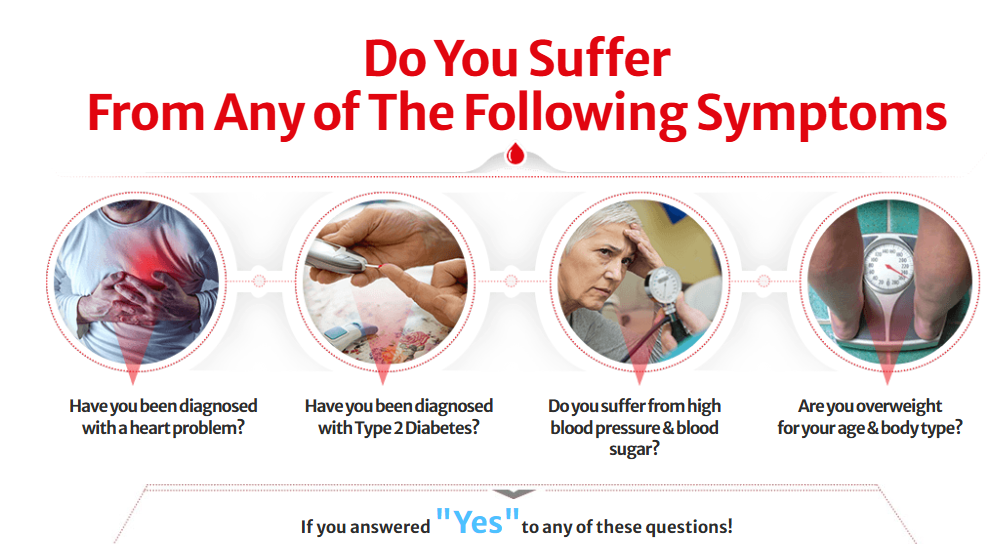 Do You Suffer
From Any of The Following Symptoms

Have you been diagnosed with a heart problem?

Have you been diagnosed with Type 2 Diabetes?

Do you suffer from high blood pressure & blood sugar?

Are you overweight for your age & body type?

If you answered "Yes" to any of these questions!